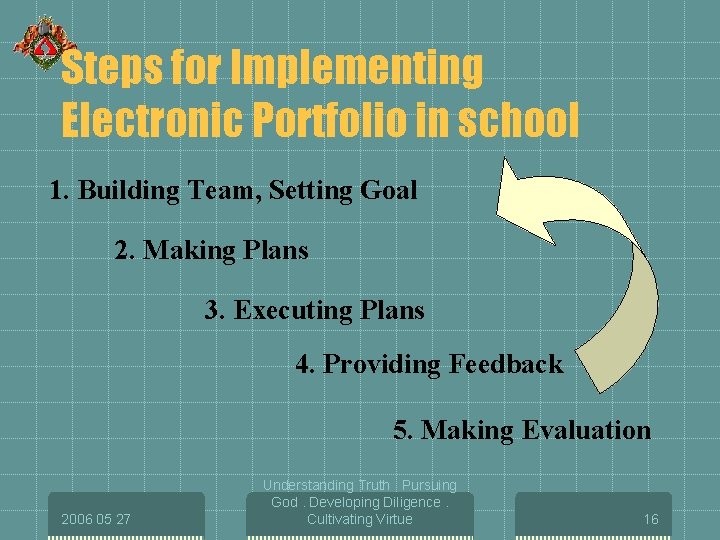 Steps for Implementing Electronic Portfolio in school

1. Building Team, Setting Goal

2. Making Plans

3. Executing Plans

4. Providing Feedback

5. Making Evaluation

2006 05 27

Understanding Truth . Pursuing God . Developing Diligence . Cultivating Virtue

16